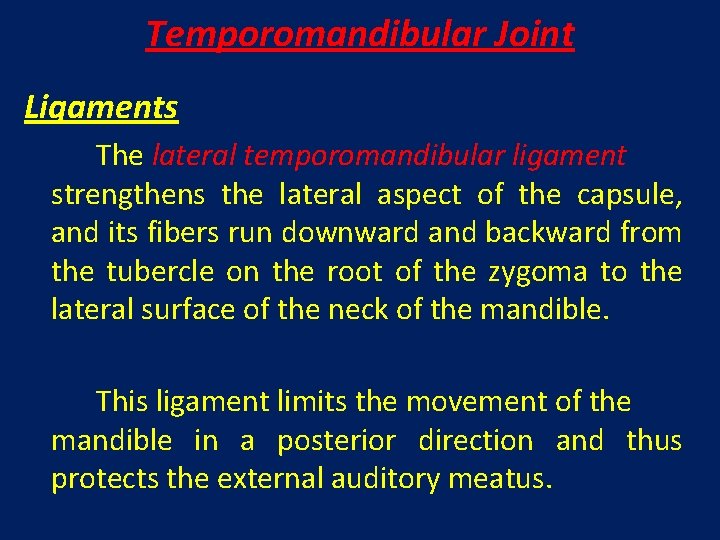 Temporomandibular Joint

Ligaments

The lateral temporomandibular ligament strengthens the lateral aspect of the capsule, and its fibers run downward and backward from the tubercle on the root of the zygoma to the lateral surface of the neck of the mandible.

This ligament limits the movement of the mandible in a posterior direction and thus protects the external auditory meatus.